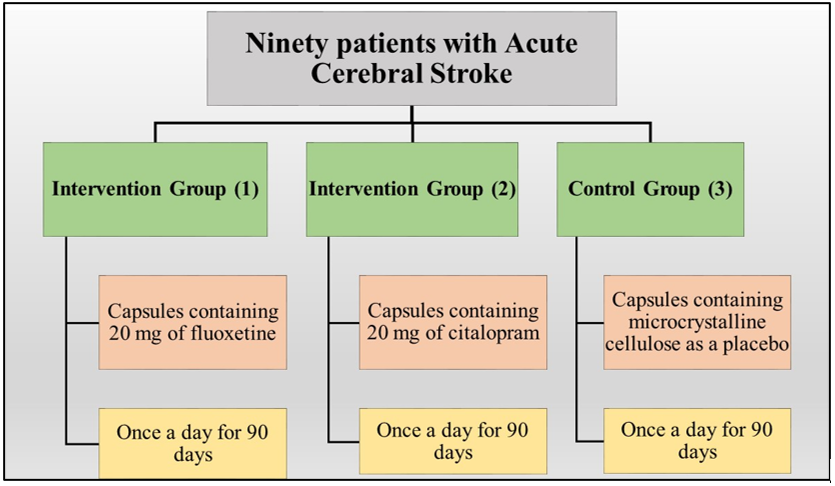 Ninety patients with Acute Cerebral Stroke

Intervention Group (1)

Capsules containing 20 mg of fluoxetine

Once a day for 90 days

Intervention Group (2)

Capsules containing 20 mg of citalopram

Once a day for 90 days

Control Group (3)

Capsules containing microcrystalline cellulose as a placebo

Once a day for 90 days